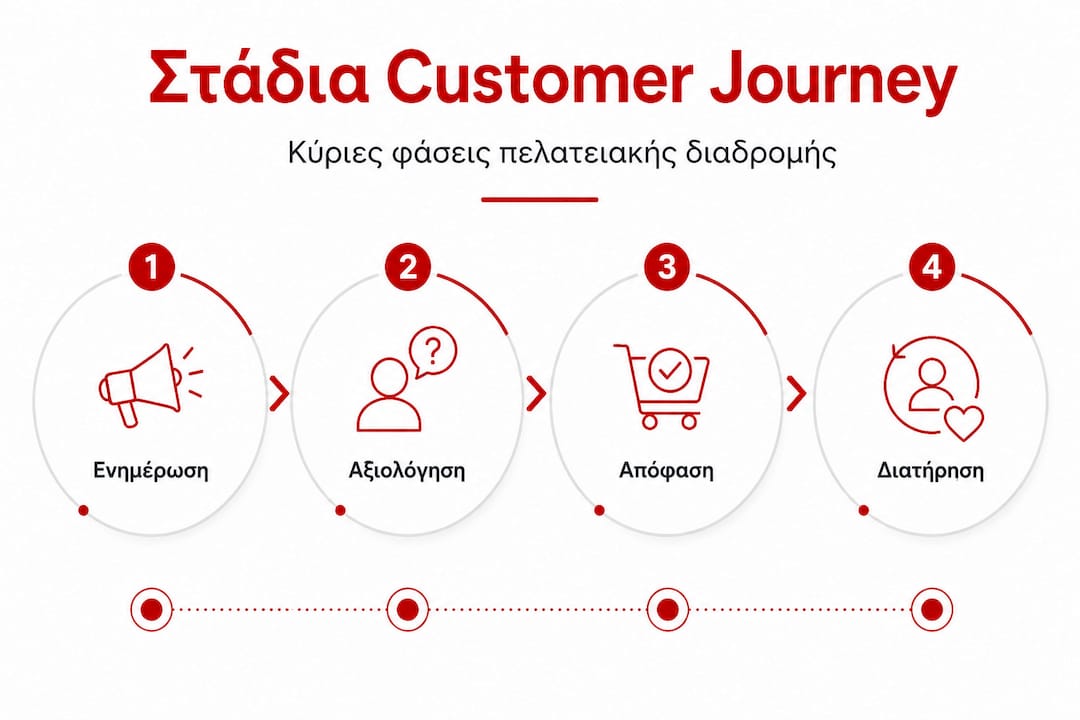 Στάδια Customer Journey

Κύριες φάσεις πελατειακής διαδρομής

1
Ενημέρωση

2
?
Αξιολόγηση

3
Απόφαση

4
Διατήρηση